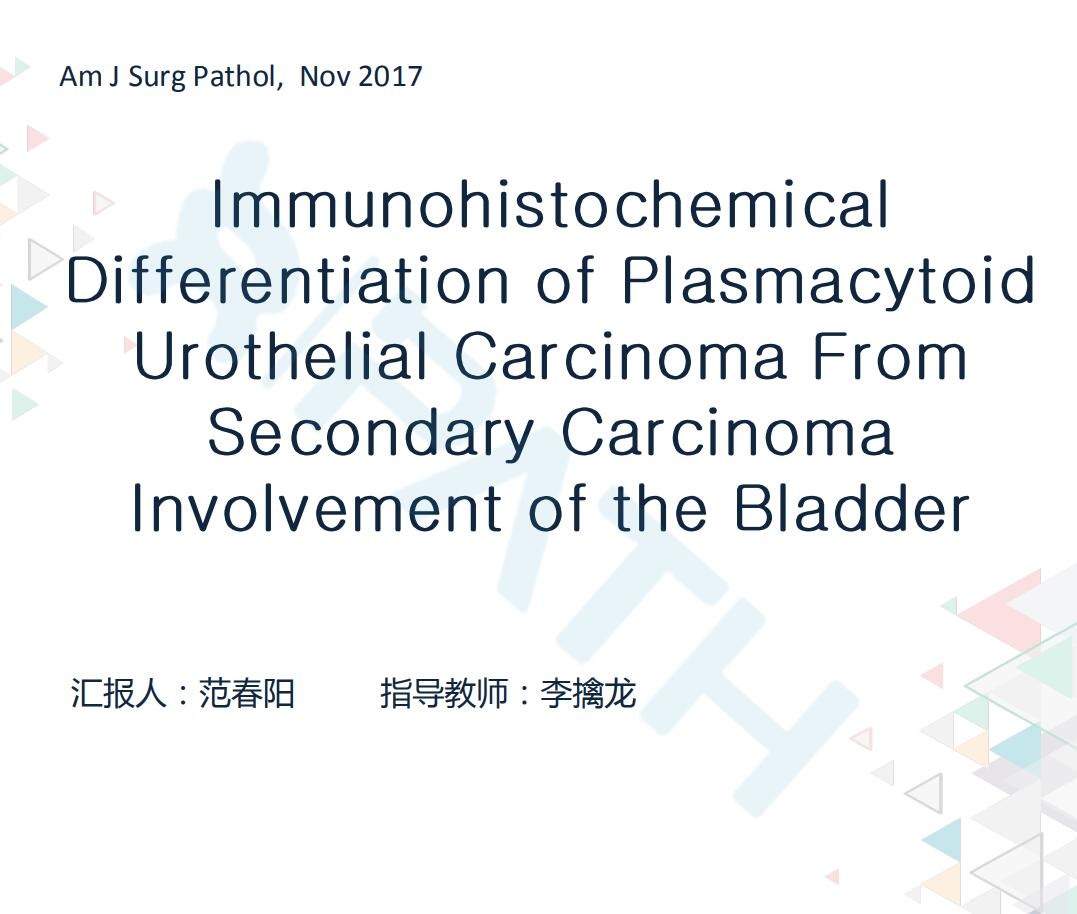 Am J Surg Pathol, Nov 2017

Immunohistochemical Differentiation of Plasmacytoid Urothelial Carcinoma From Secondary Carcinoma Involvement of the Bladder

汇报人：范春阳　　指导教师：李擒龙